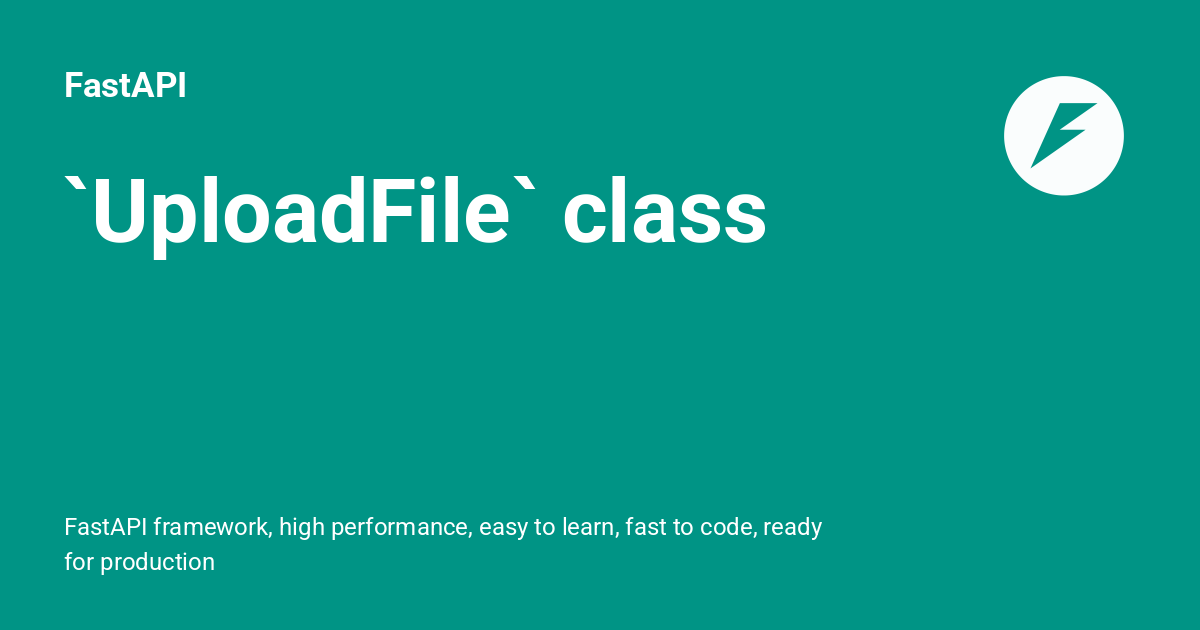 FastAPI

`UploadFile` class

FastAPI framework, high performance, easy to learn, fast to code, ready for production